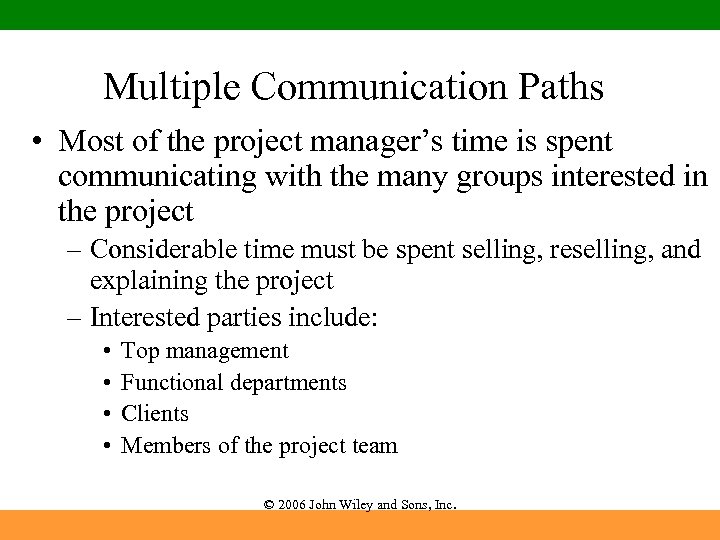 Multiple Communication Paths

• Most of the project manager's time is spent communicating with the many groups interested in the project

– Considerable time must be spent selling, reselling, and explaining the project

– Interested parties include:

• Top management

• Functional departments

• Clients

• Members of the project team

© 2006 John Wiley and Sons, Inc.